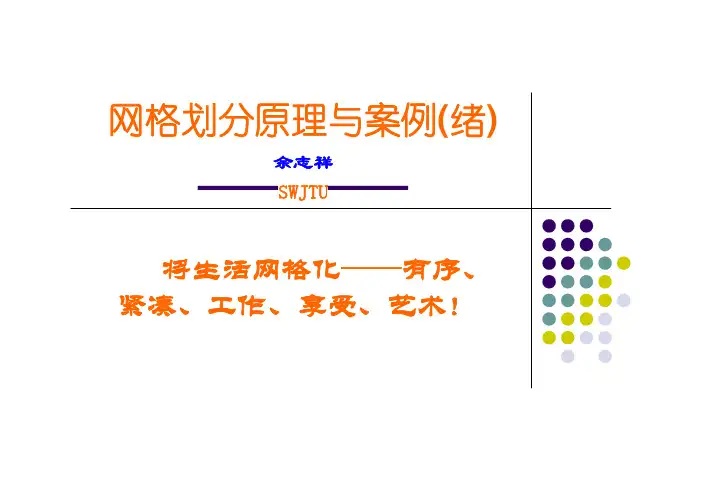 网格划分原理与案例(绪)

余志祥

SWJTU

将生活网格化——有序、紧凑、工作、享受、艺术！